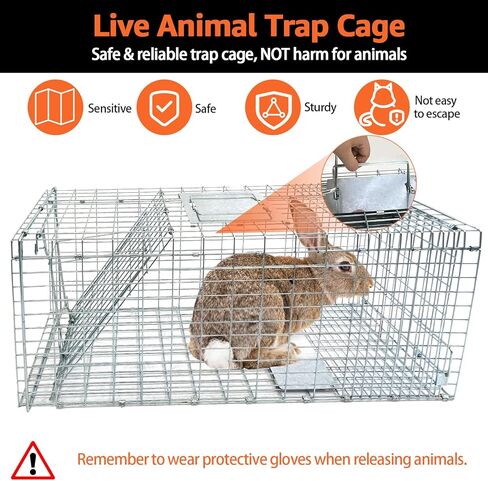 Live Animal Trap Cage
Safe & reliable trap cage, NOT harm for animals

Sensitive
Safe
Sturdy
Not easy to escape

Remember to wear protective gloves when releasing animals.